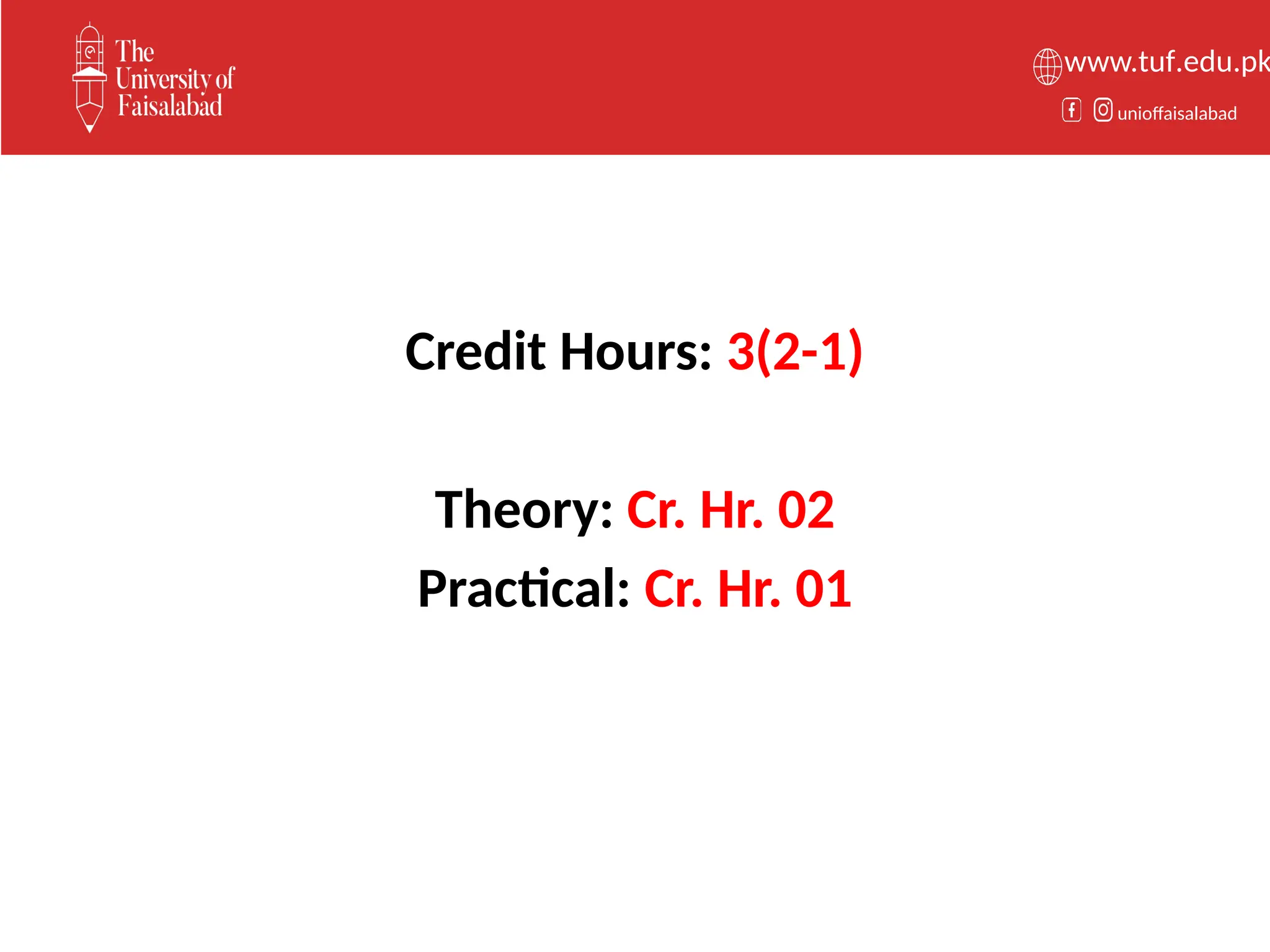 The University of Faisalabad

www.tuf.edu.pk

unioffaisalabad

Credit Hours: 3(2-1)

Theory: Cr. Hr. 02

Practical: Cr. Hr. 01